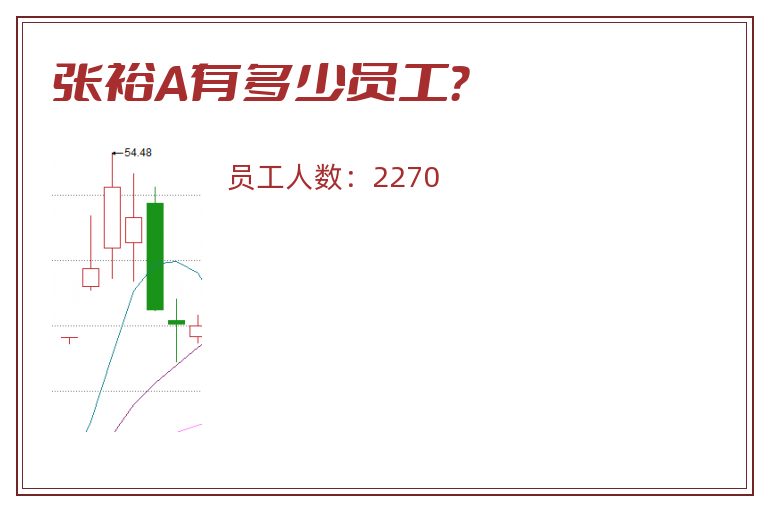 张裕A有多少员工?

54.48

员工人数：2270